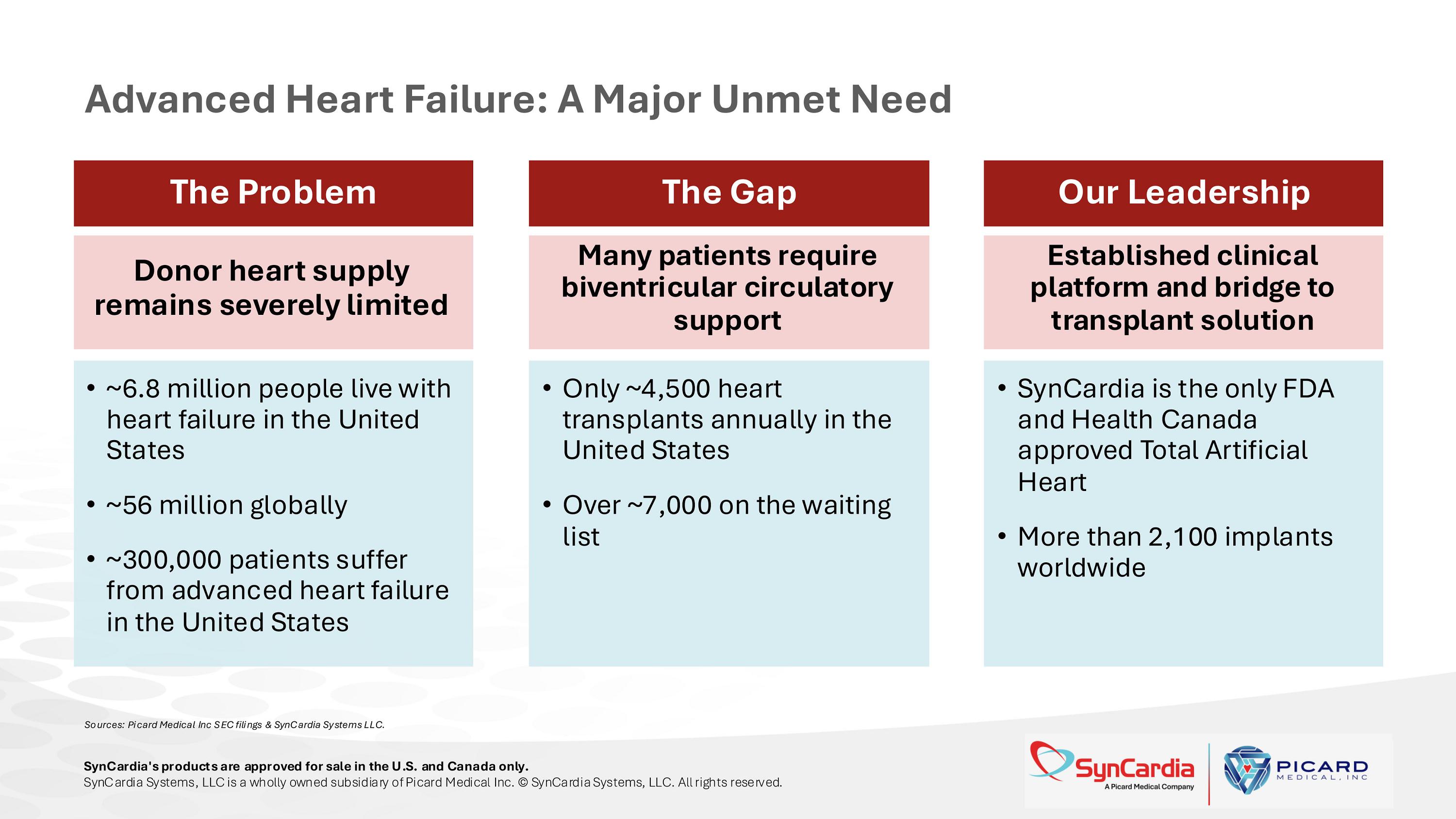 Advanced Heart Failure: A Major Unmet Need

The Problem

Donor heart supply remains severely limited

• ~6.8 million people live with heart failure in the United States

• ~56 million globally

• ~300,000 patients suffer from advanced heart failure in the United States

The Gap

Many patients require biventricular circulatory support

• Only ~4,500 heart transplants annually in the United States

• Over ~7,000 on the waiting list

Our Leadership

Established clinical platform and bridge to transplant solution

• SynCardia is the only FDA and Health Canada approved Total Artificial Heart

• More than 2,100 implants worldwide

Sources: Picard Medical Inc SEC filings & SynCardia Systems LLC.

SynCardia's products are approved for sale in the U.S. and Canada only.
SynCardia Systems, LLC is a wholly owned subsidiary of Picard Medical Inc. © SynCardia Systems, LLC. All rights reserved.

SynCardia
A Picard Medical Company

PICARD
MEDICAL, INC